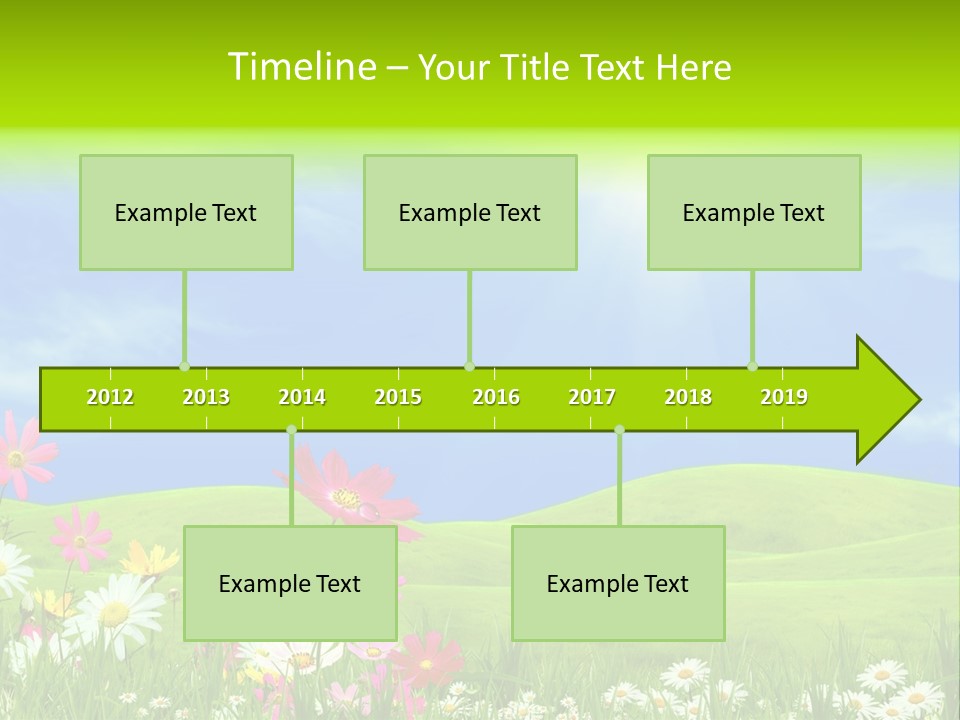 Timeline – Your Title Text Here

Example Text

Example Text

Example Text

2012 2013 2014 2015 2016 2017 2018 2019

Example Text

Example Text